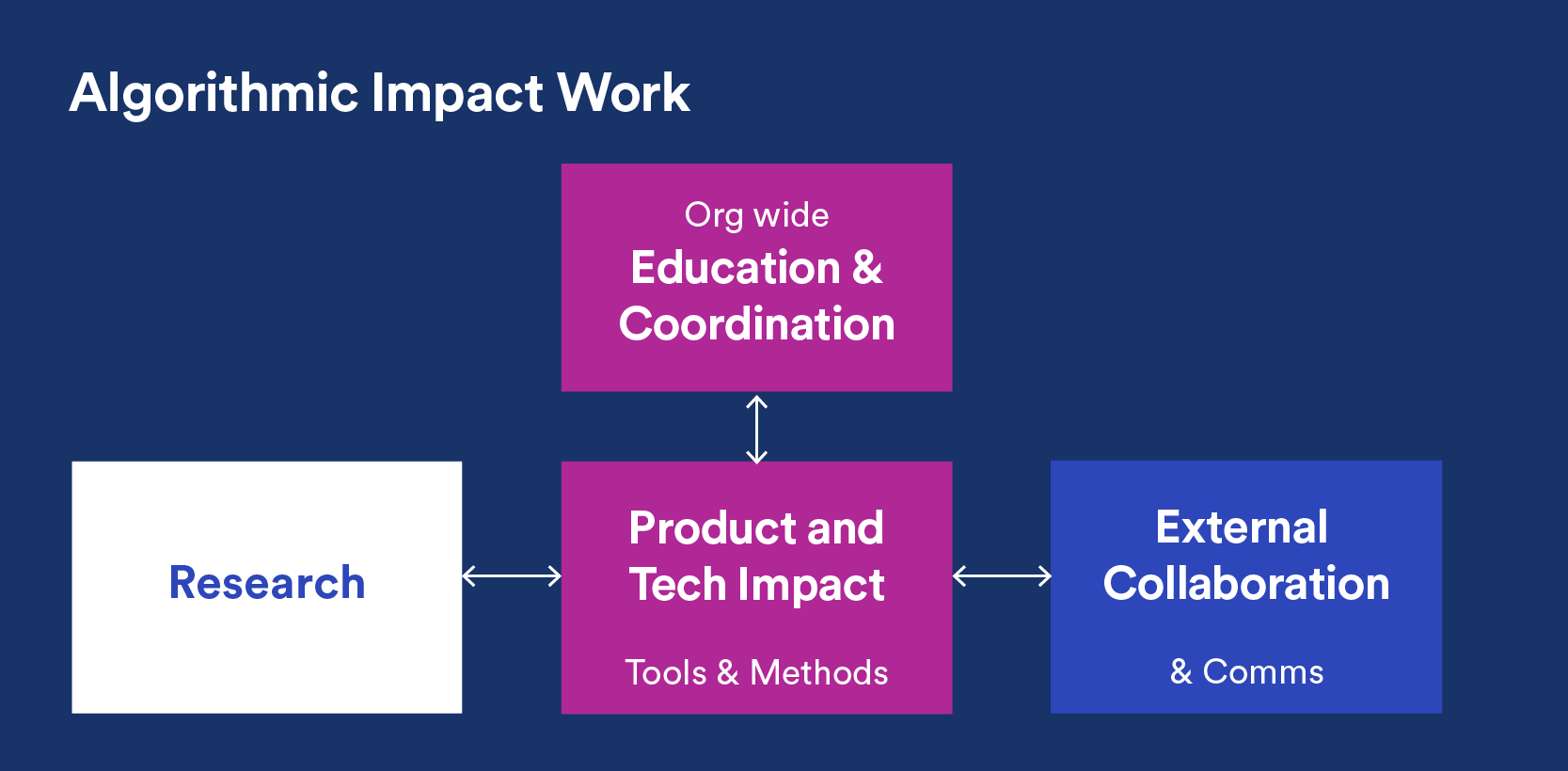 Algorithmic Impact Work

Org wide
Education & Coordination

Research

Product and Tech Impact

Tools & Methods

External Collaboration

& Comms